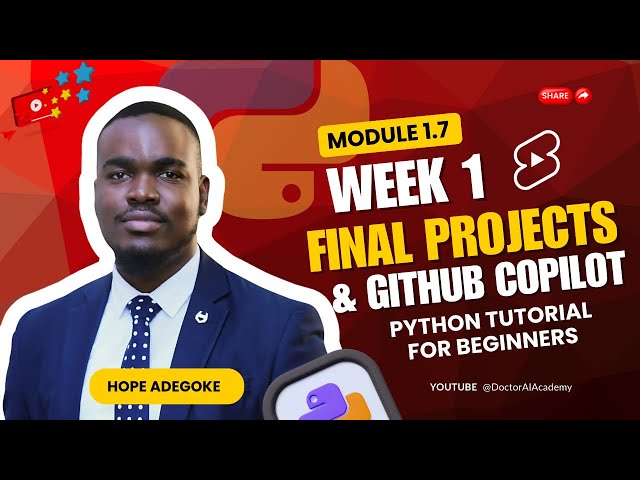 SHARE

MODULE 1.7

WEEK 1

FINAL PROJECTS

& GITHUB COPILOT

PYTHON TUTORIAL FOR BEGINNERS

HOPE ADEGOKE

YOUTUBE @DoctorAIAcademy